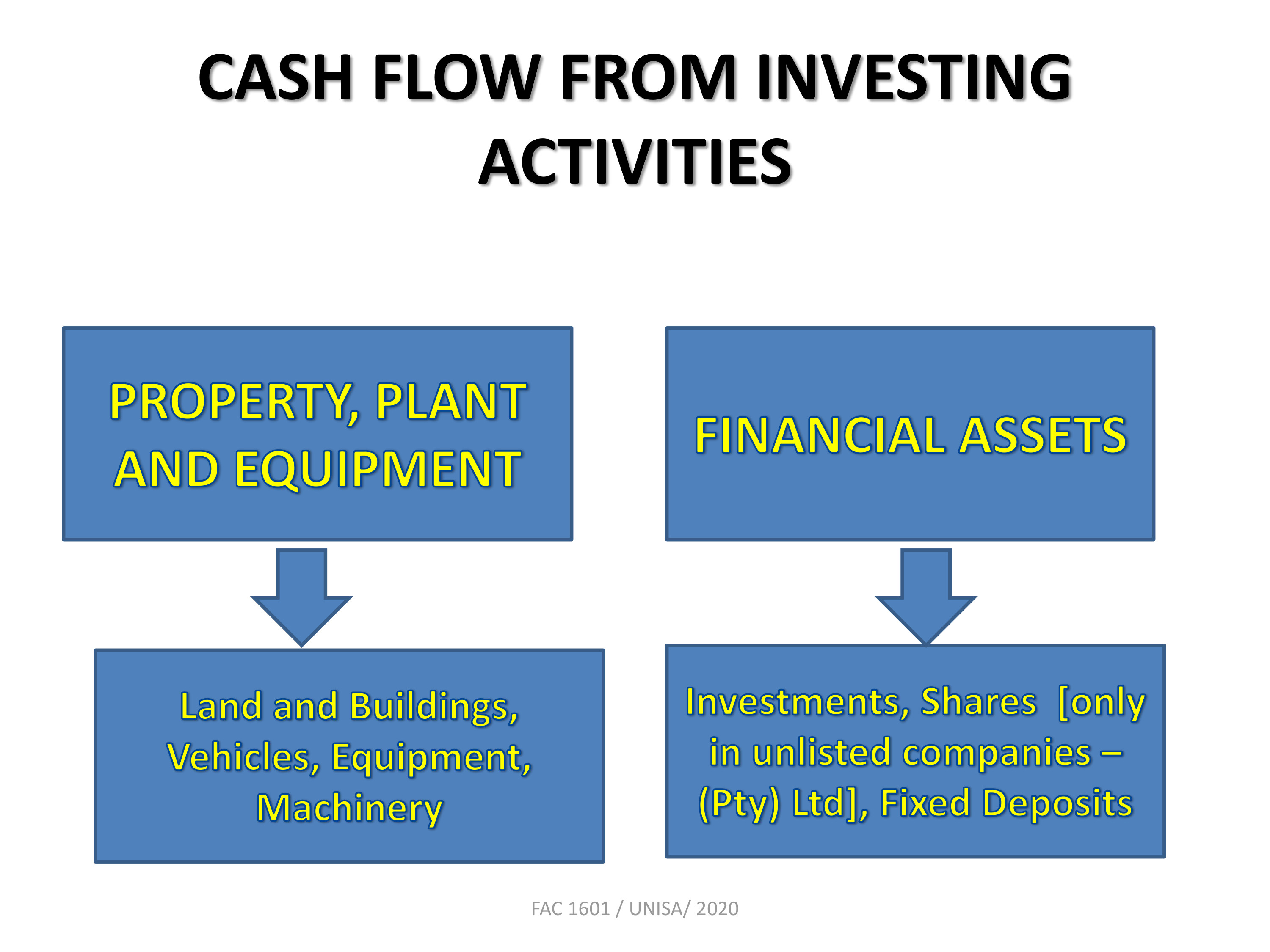 CASH FLOW FROM INVESTING ACTIVITIES

PROPERTY, PLANT AND EQUIPMENT

Land and Buildings, Vehicles, Equipment, Machinery

FINANCIAL ASSETS

Investments, Shares [only in unlisted companies – (Pty) Ltd], Fixed Deposits

FAC 1601 / UNISA/ 2020